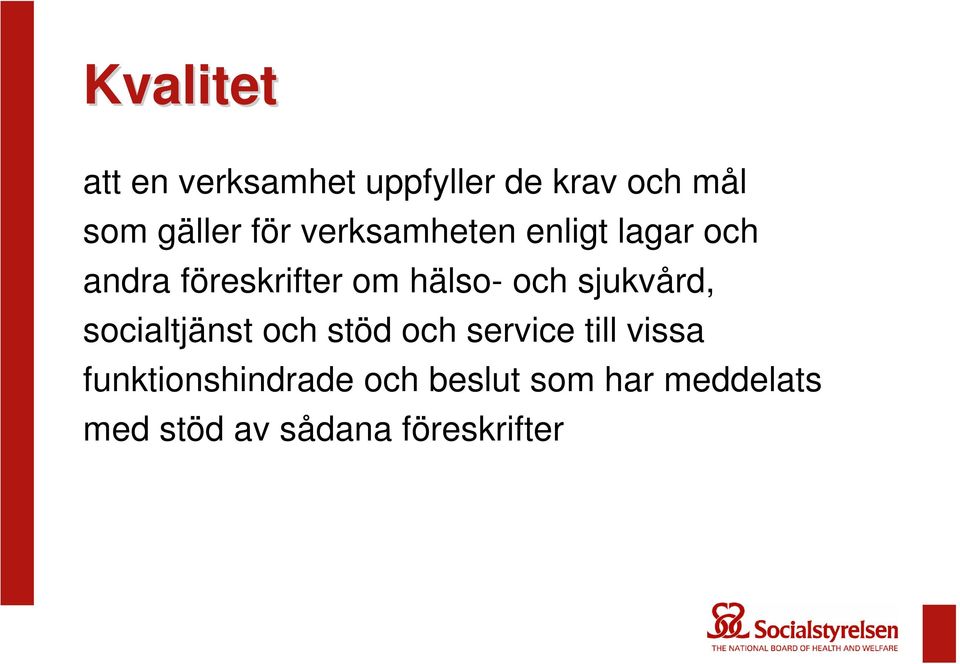 Kvalitet

att en verksamhet uppfyller de krav och mål som gäller för verksamheten enligt lagar och andra föreskrifter om hälso- och sjukvård, socialtjänst och stöd och service till vissa funktionshindrade och beslut som har meddelats med stöd av sådana föreskrifter

Socialstyrelsen
THE NATIONAL BOARD OF HEALTH AND WELFARE